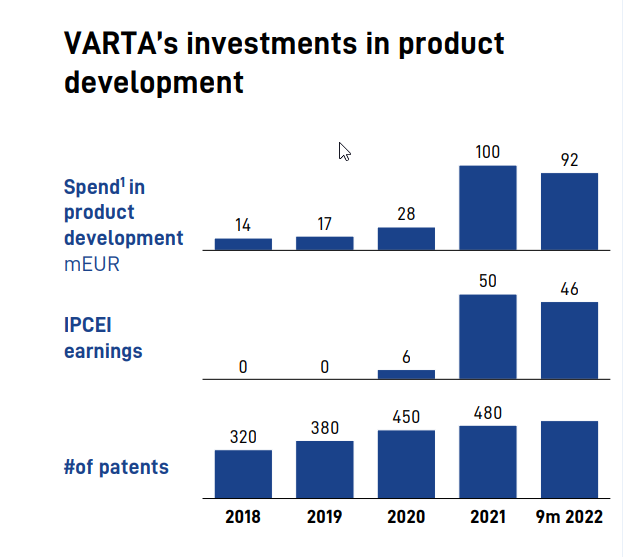 VARTA's investments in product development

Spend$^1$ in product development mEUR

14 17 28 100 92

IPCEI earnings

0 0 6 50 46

#of patents

320 380 450 480

2018 2019 2020 2021 9m 2022